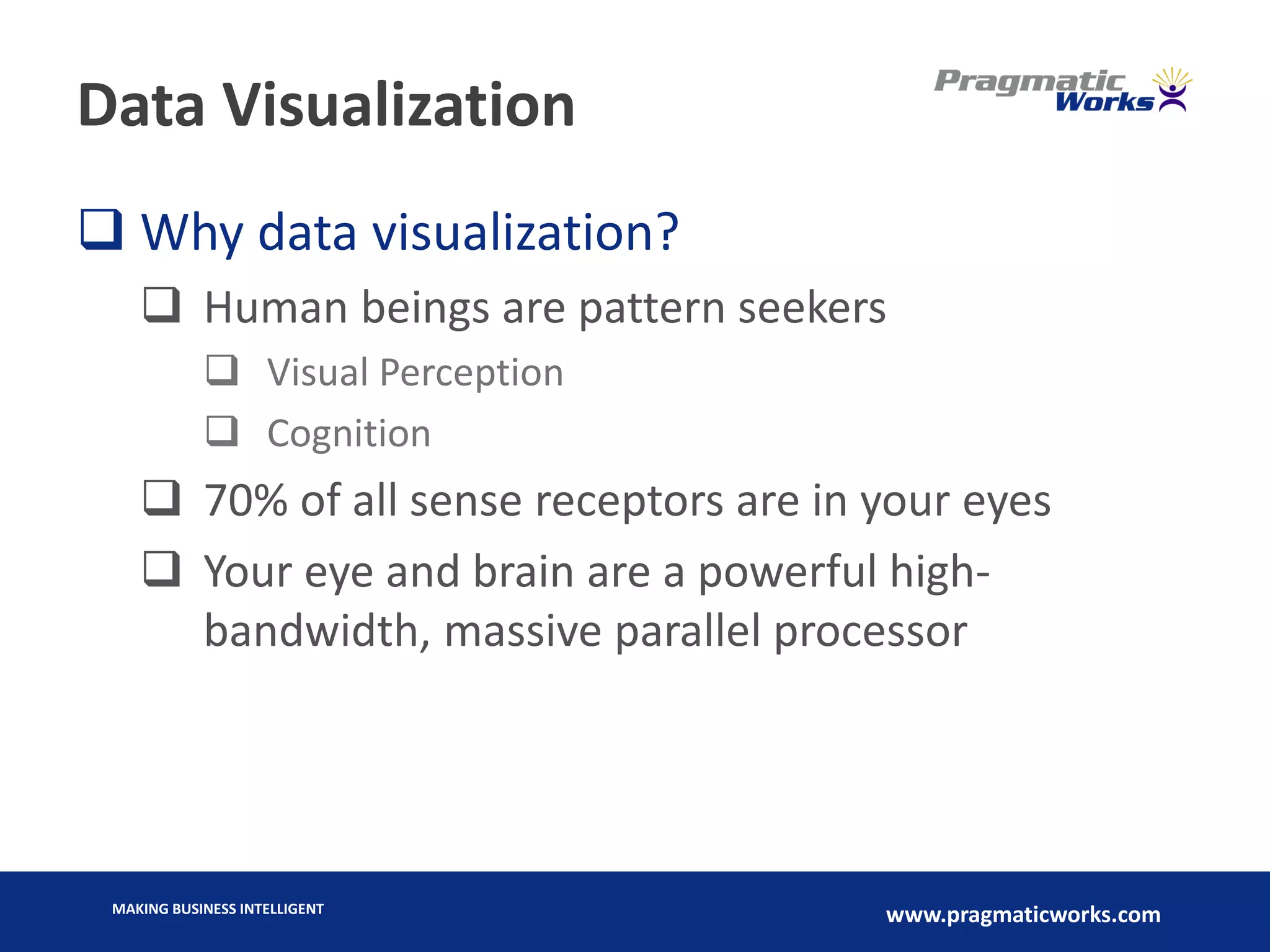 Data Visualization

Pragmatic Works

❑ Why data visualization?

❑ Human beings are pattern seekers

❑ Visual Perception

❑ Cognition

❑ 70% of all sense receptors are in your eyes

❑ Your eye and brain are a powerful high-bandwidth, massive parallel processor

MAKING BUSINESS INTELLIGENT

www.pragmaticworks.com